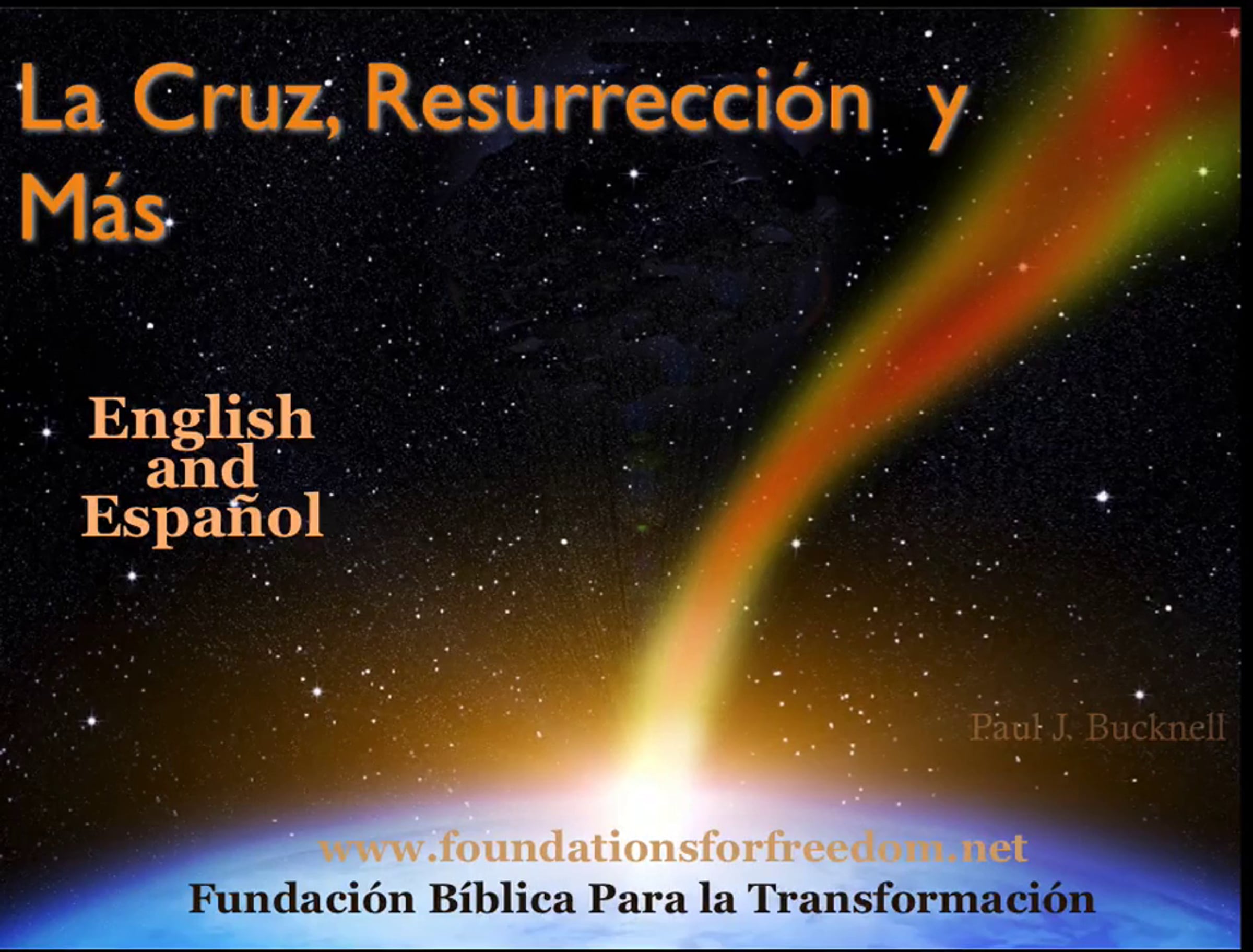 La Cruz, Resurrección y Más

English and Español

Paul J. Bucknell

www.foundationsforfreedom.net
Fundación Bíblica Para la Transformación